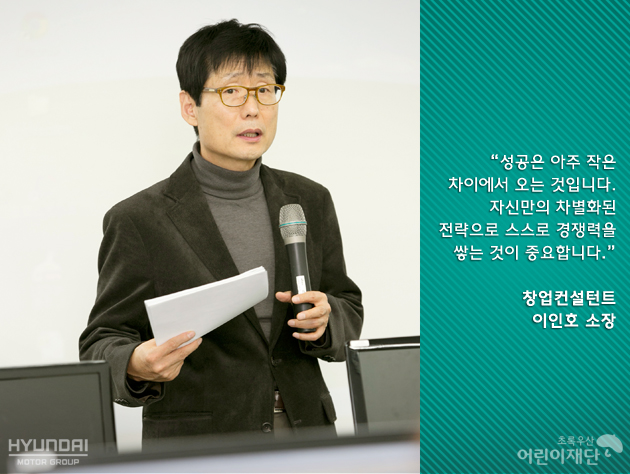 “성공은 아주 작은 차이에서 오는 것입니다. 자신만의 차별화된 전략으로 스스로 경쟁력을 쌓는 것이 중요합니다.”

창업컨설턴트
이인호 소장

HYUNDAI
MOTOR GROUP

초록우산
어린이재단